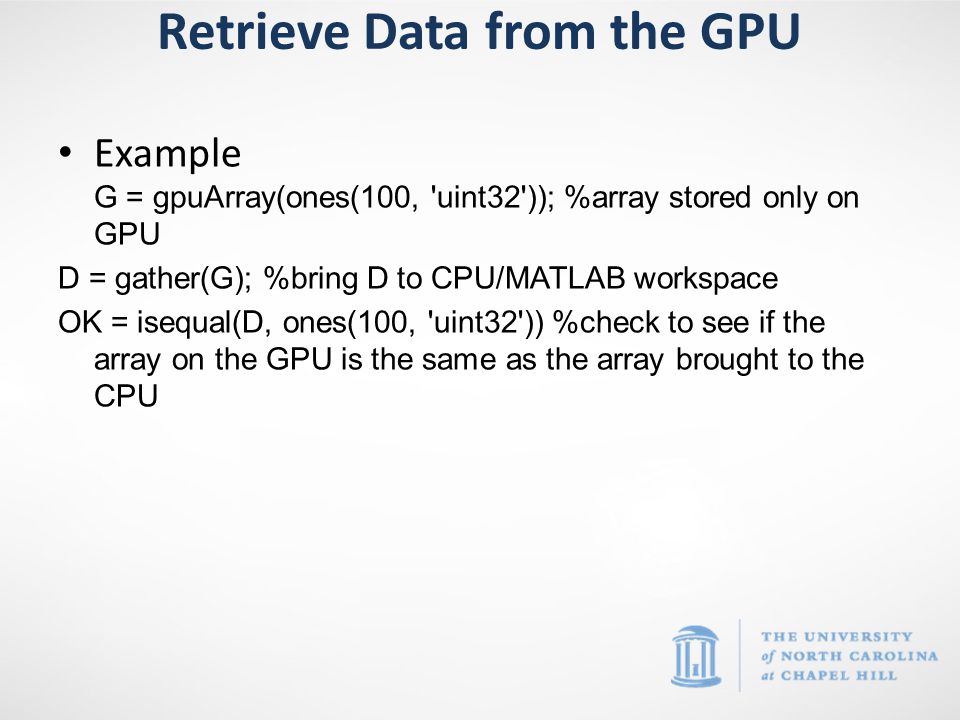 Retrieve Data from the GPU

• Example
G = gpuArray(ones(100, 'uint32')); %array stored only on GPU

D = gather(G); %bring D to CPU/MATLAB workspace

OK = isequal(D, ones(100, 'uint32')) %check to see if the array on the GPU is the same as the array brought to the CPU

THE UNIVERSITY
of NORTH CAROLINA
at CHAPEL HILL